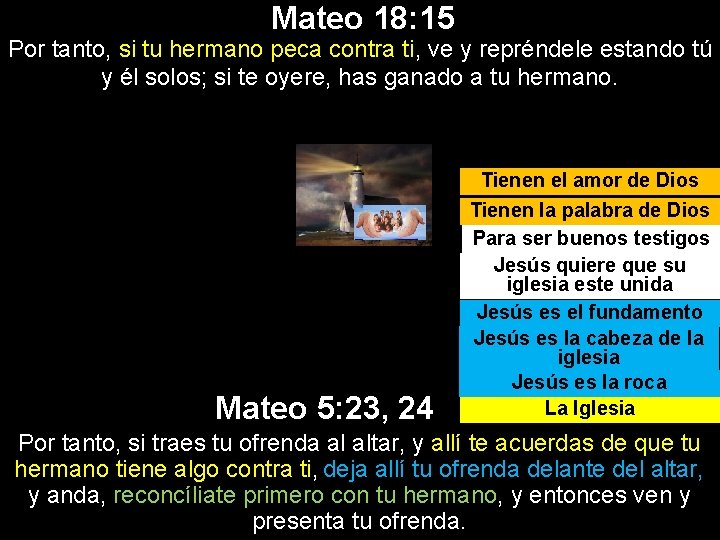 Mateo 18:15

Por tanto, si tu hermano peca contra ti, ve y repréndele estando tú y él solos; si te oyere, has ganado a tu hermano.

Tienen el amor de Dios

Tienen la palabra de Dios

Para ser buenos testigos

Jesús quiere que su iglesia este unida

Jesús es el fundamento

Jesús es la cabeza de la iglesia

Jesús es la roca

La Iglesia

Mateo 5:23, 24

Por tanto, si traes tu ofrenda al altar, y allí te acuerdas de que tu hermano tiene algo contra ti, deja allí tu ofrenda delante del altar, y anda, reconcíliate primero con tu hermano, y entonces ven y presenta tu ofrenda.